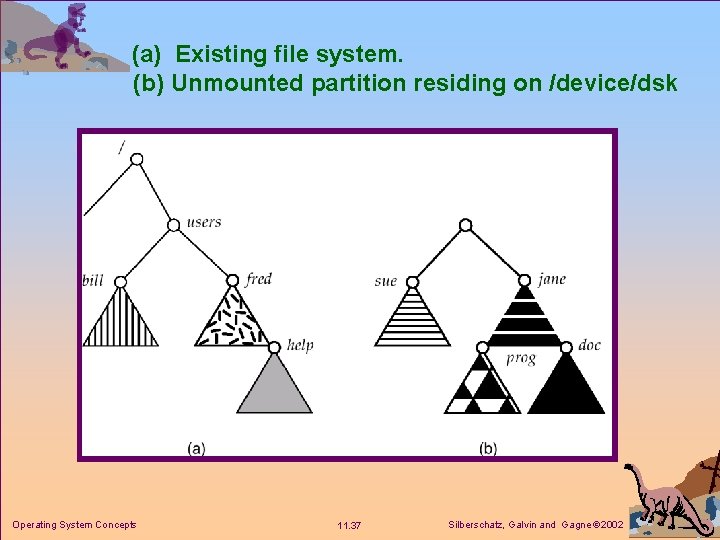 (a) Existing file system.
(b) Unmounted partition residing on /device/dsk

/
users
bill
fred
help
sue
jane
prog
doc
(a)
(b)

Operating System Concepts
11.37
Silberschatz, Galvin and Gagne ©2002